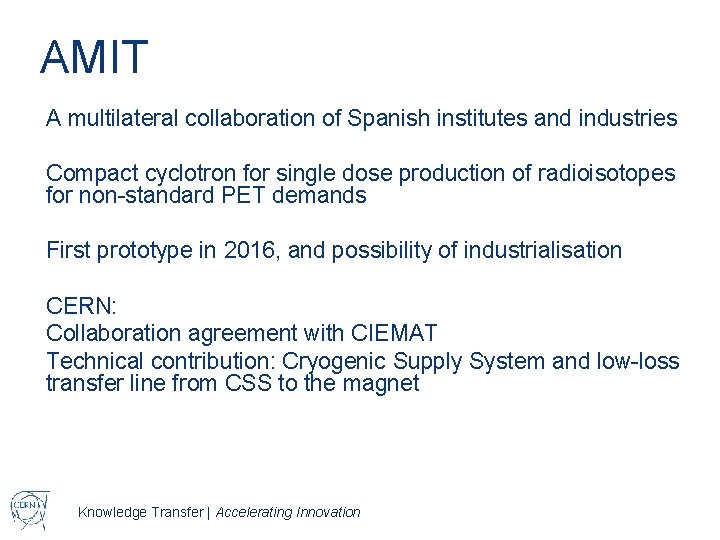 AMIT

A multilateral collaboration of Spanish institutes and industries

Compact cyclotron for single dose production of radioisotopes for non-standard PET demands

First prototype in 2016, and possibility of industrialisation

CERN:
Collaboration agreement with CIEMAT
Technical contribution: Cryogenic Supply System and low-loss transfer line from CSS to the magnet

CERN

Knowledge Transfer | Accelerating Innovation